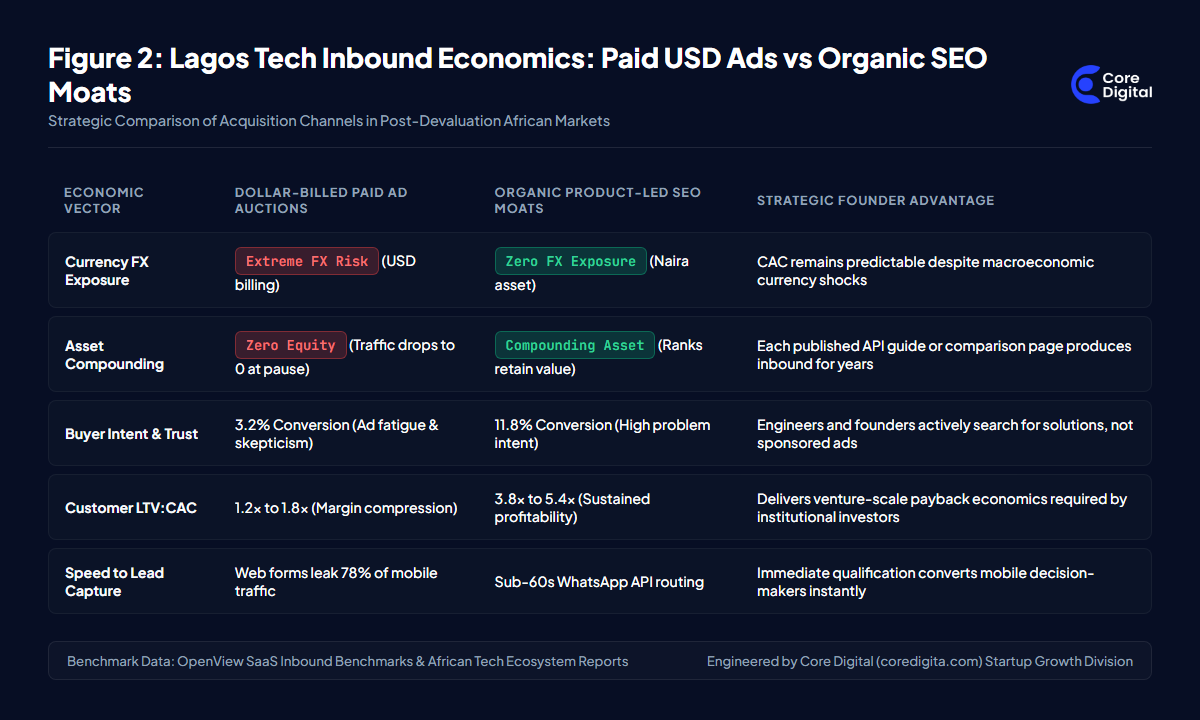 Figure 2: Lagos Tech Inbound Economics: Paid USD Ads vs Organic SEO Moats

Core Digital

Strategic Comparison of Acquisition Channels in Post-Devaluation African Markets

| ECONOMIC VECTOR | DOLLAR-BILLED PAID AD AUCTIONS | ORGANIC PRODUCT-LED SEO MOATS | STRATEGIC FOUNDER ADVANTAGE |
|---|---|---|---|
| Currency FX Exposure | Extreme FX Risk (USD billing) | Zero FX Exposure (Naira asset) | CAC remains predictable despite macroeconomic currency shocks |
| Asset Compounding | Zero Equity (Traffic drops to 0 at pause) | Compounding Asset (Ranks retain value) | Each published API guide or comparison page produces inbound for years |
| Buyer Intent & Trust | 3.2% Conversion (Ad fatigue & skepticism) | 11.8% Conversion (High problem intent) | Engineers and founders actively search for solutions, not sponsored ads |
| Customer LTV:CAC | 1.2x to 1.8x (Margin compression) | 3.8x to 5.4x (Sustained profitability) | Delivers venture-scale payback economics required by institutional investors |
| Speed to Lead Capture | Web forms leak 78% of mobile traffic | Sub-60s WhatsApp API routing | Immediate qualification converts mobile decision-makers instantly |

Benchmark Data: OpenView SaaS Inbound Benchmarks & African Tech Ecosystem Reports

Engineered by Core Digital (coredigita.com) Startup Growth Division